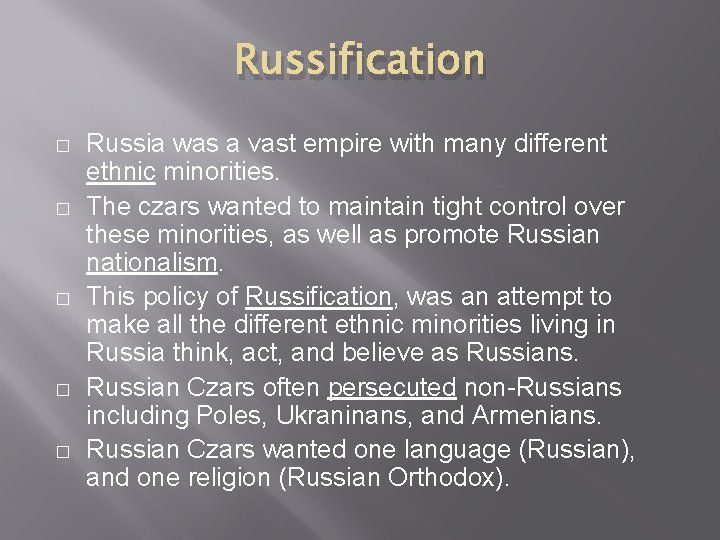 Russification

□ Russia was a vast empire with many different ethnic minorities.

□ The czars wanted to maintain tight control over these minorities, as well as promote Russian nationalism.

□ This policy of Russification, was an attempt to make all the different ethnic minorities living in Russia think, act, and believe as Russians.

□ Russian Czars often persecuted non-Russians including Poles, Ukraninans, and Armenians.

□ Russian Czars wanted one language (Russian), and one religion (Russian Orthodox).